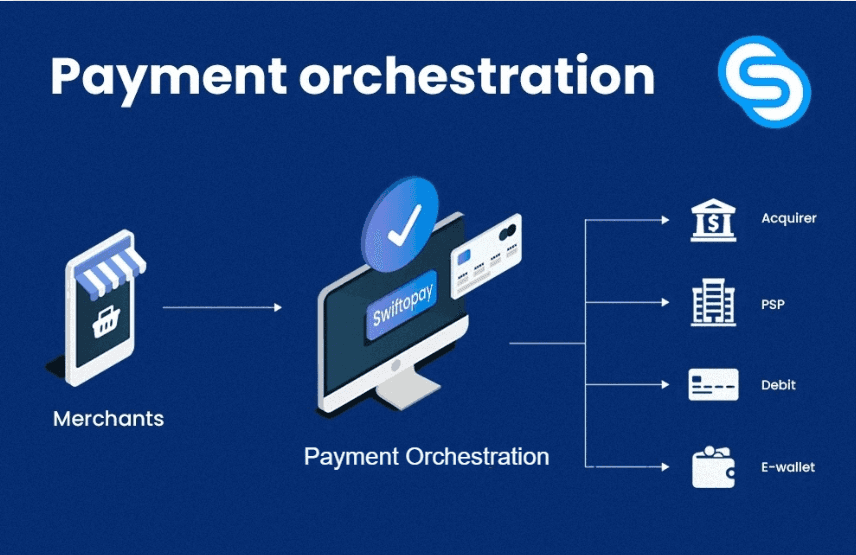 Payment orchestration

Merchants

Swiftopay

Payment Orchestration

Acquirer

PSP

Debit

E-wallet